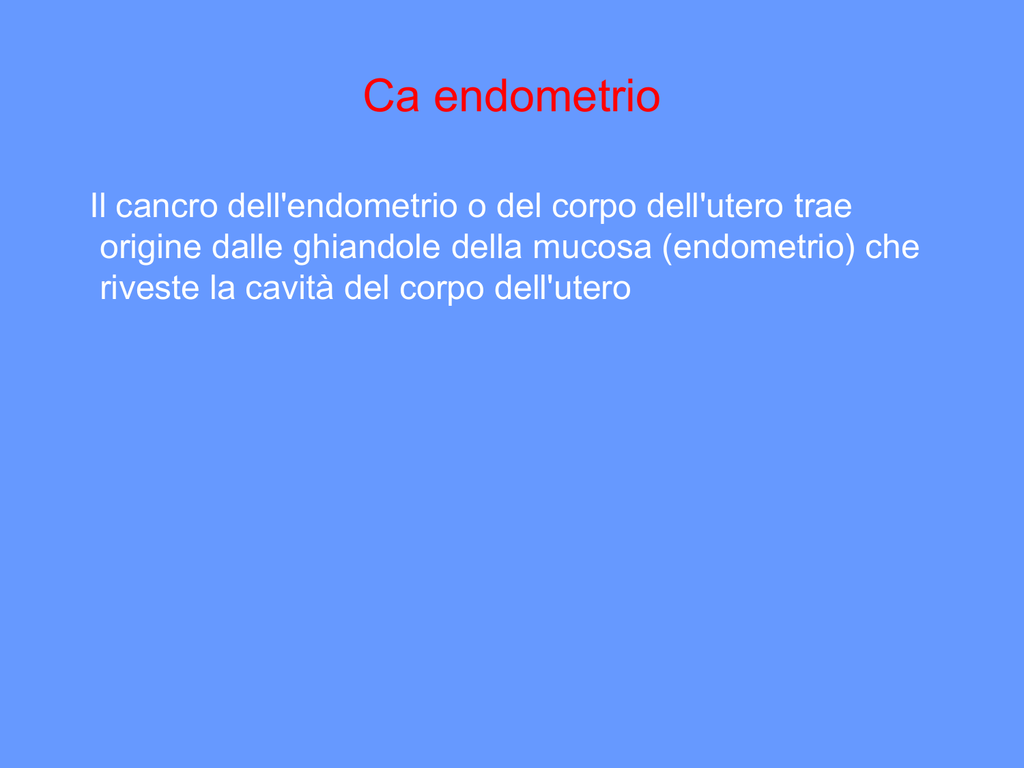 Ca endometrio

Il cancro dell'endometrio o del corpo dell'utero trae origine dalle ghiandole della mucosa (endometrio) che riveste la cavità del corpo dell'utero